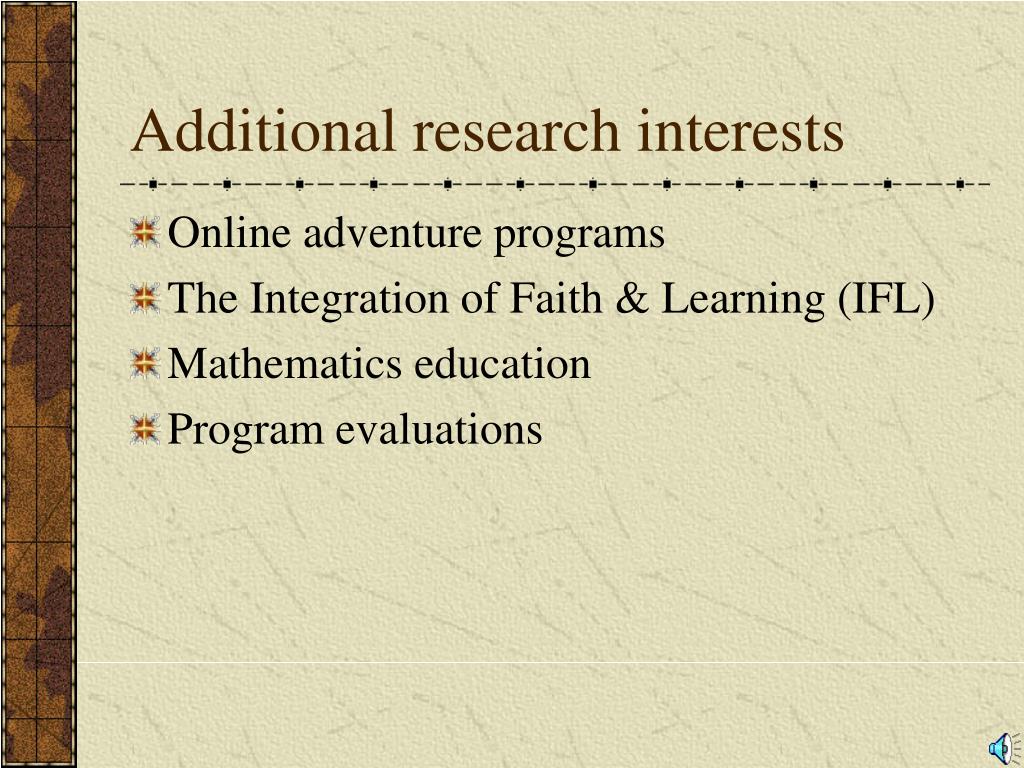 Additional research interests

Online adventure programs
The Integration of Faith & Learning (IFL)
Mathematics education
Program evaluations